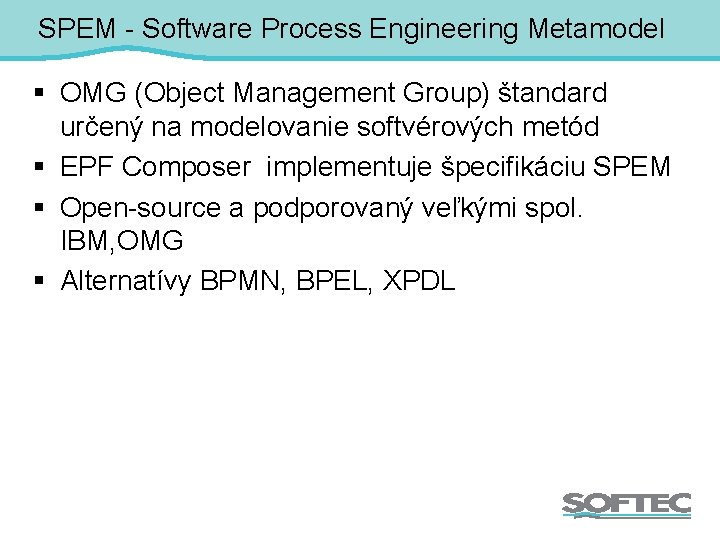 SPEM - Software Process Engineering Metamodel

▪ OMG (Object Management Group) štandard určený na modelovanie softvérových metód
▪ EPF Composer implementuje špecifikáciu SPEM
▪ Open-source a podporovaný veľkými spol. IBM,OMG
▪ Alternatívy BPMN, BPEL, XPDL

SOFTEC